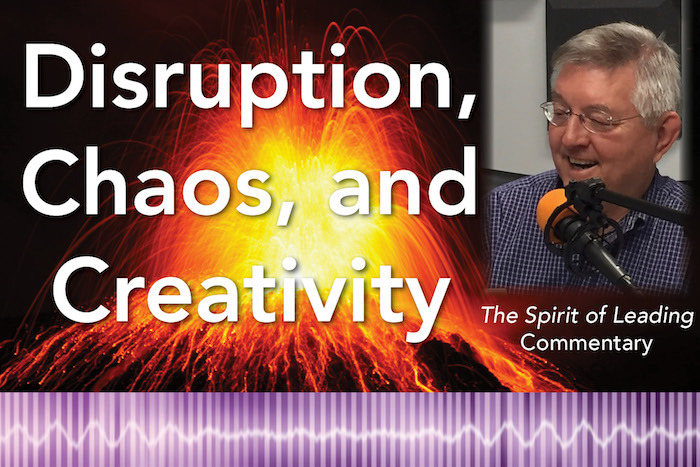 Disruption, Chaos, and Creativity

The Spirit of Leading Commentary